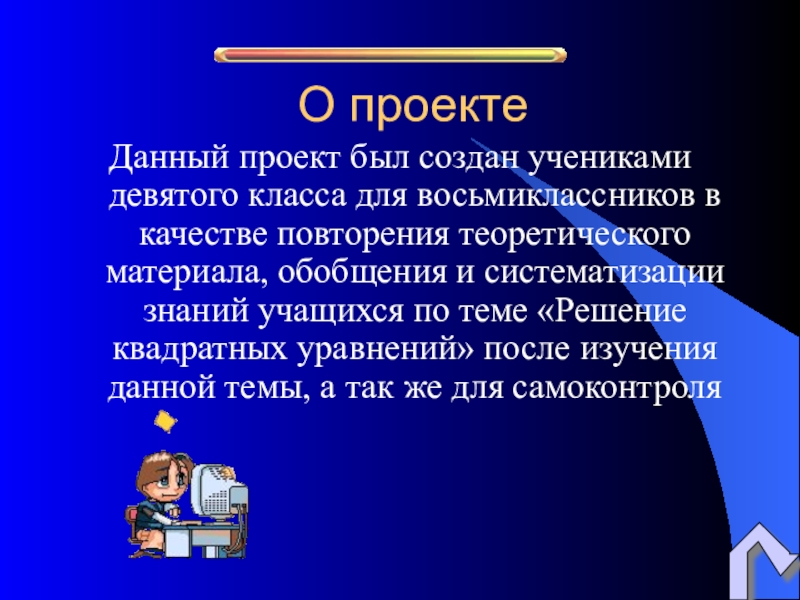 О проекте

Данный проект был создан учениками девятого класса для восьмиклассников в качестве повторения теоретического материала, обобщения и систематизации знаний учащихся по теме «Решение квадратных уравнений» после изучения данной темы, а так же для самоконтроля